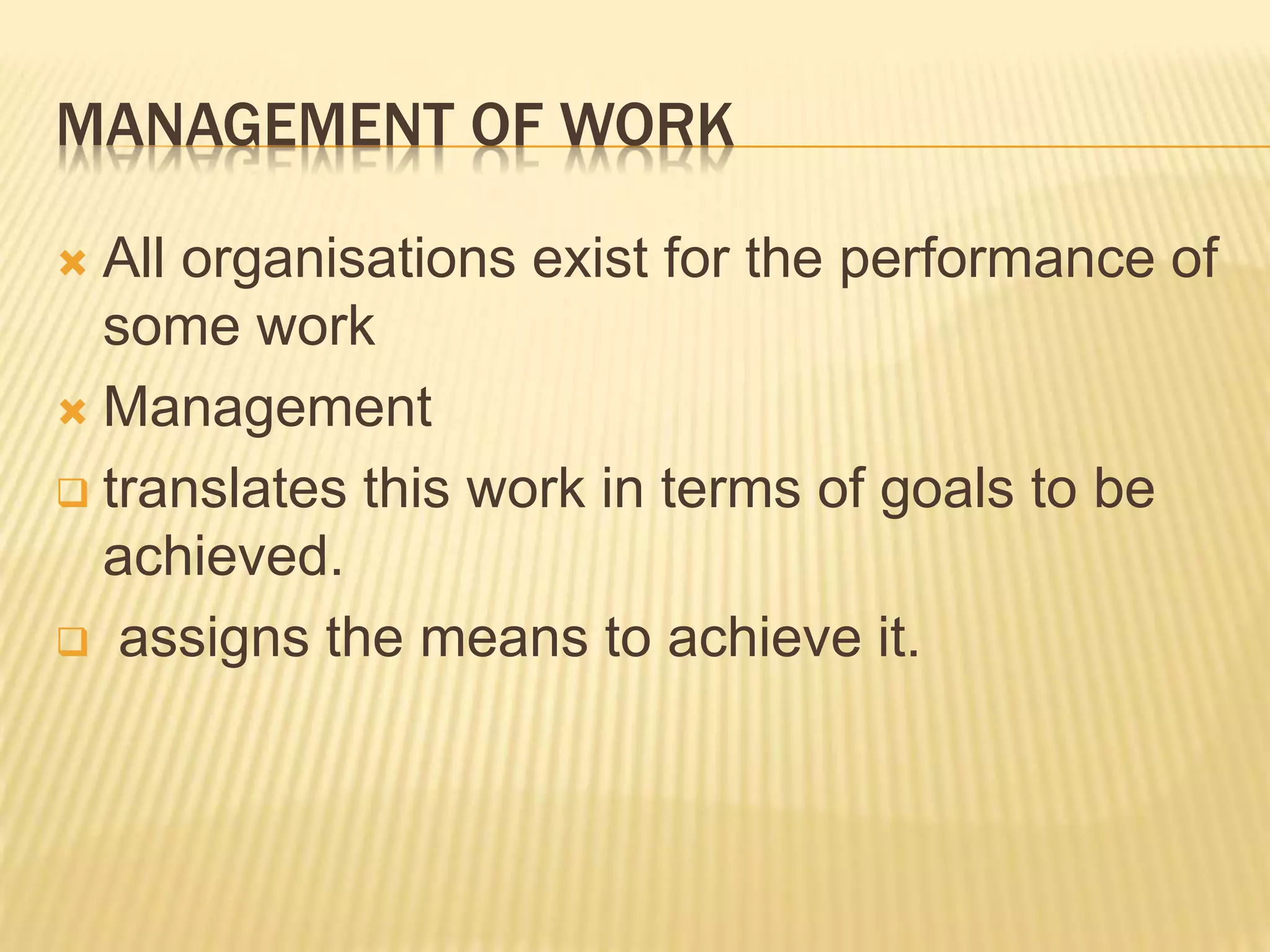 MANAGEMENT OF WORK

All organisations exist for the performance of some work

Management

translates this work in terms of goals to be achieved.

assigns the means to achieve it.